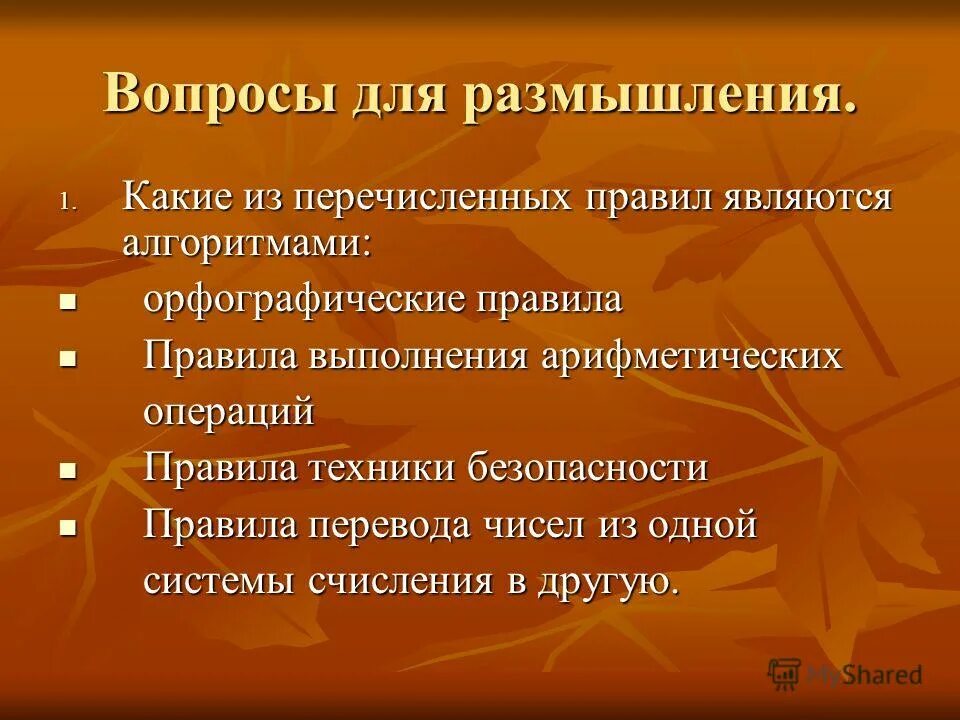 Вопросы для размышления.

1. Какие из перечисленных правил являются алгоритмами:

- орфографические правила
- Правила выполнения арифметических операций
- Правила техники безопасности
- Правила перевода чисел из одной системы счисления в другую.

MyShared